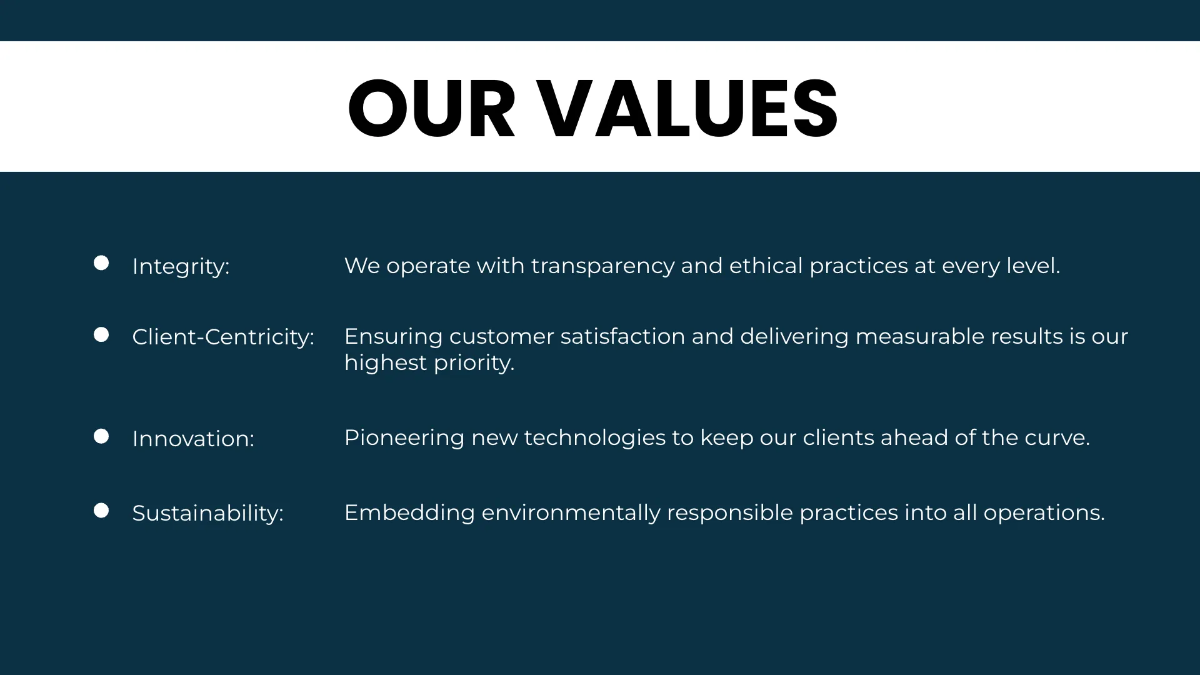 OUR VALUES

- Integrity: We operate with transparency and ethical practices at every level.

- Client-Centricity: Ensuring customer satisfaction and delivering measurable results is our highest priority.

- Innovation: Pioneering new technologies to keep our clients ahead of the curve.

- Sustainability: Embedding environmentally responsible practices into all operations.